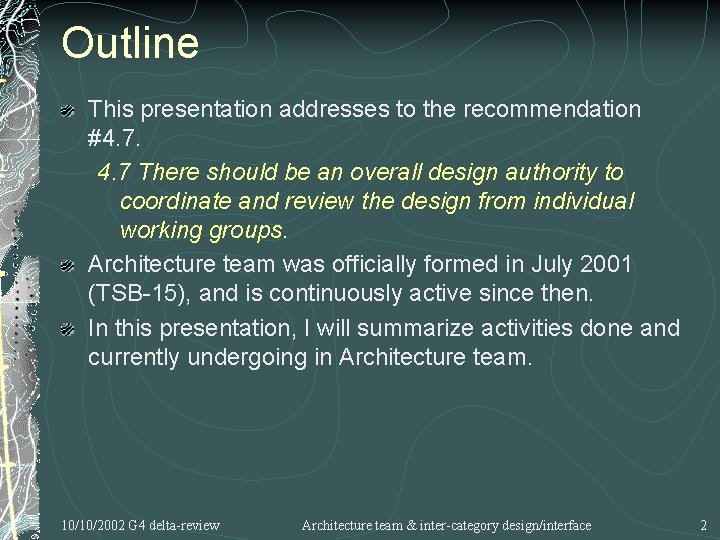 Outline

This presentation addresses to the recommendation #4.7.

4.7 There should be an overall design authority to coordinate and review the design from individual working groups.

Architecture team was officially formed in July 2001 (TSB-15), and is continuously active since then.

In this presentation, I will summarize activities done and currently undergoing in Architecture team.

10/10/2002 G4 delta-review

Architecture team & inter-category design/interface

2